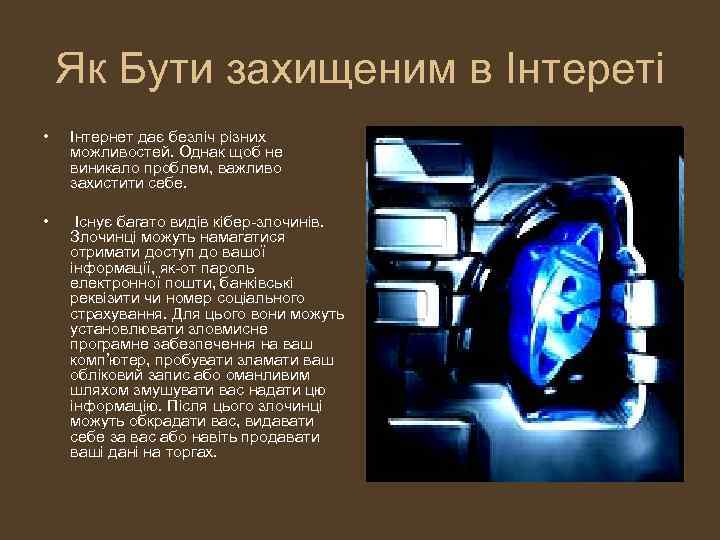 Як Бути захищеним в Інтереті

• Інтернет дає безліч різних можливостей. Однак щоб не виникало проблем, важливо захистити себе.

• Існує багато видів кібер-злочинів. Злочинці можуть намагатися отримати доступ до вашої інформації, як-от пароль електронної пошти, банківські реквізити чи номер соціального страхування. Для цього вони можуть установлювати зловмисне програмне забезпечення на ваш комп'ютер, пробувати зламати ваш обліковий запис або оманливим шляхом змушувати вас надати цю інформацію. Після цього злочинці можуть обкрадати вас, видавати себе за вас або навіть продавати ваші дані на торгах.